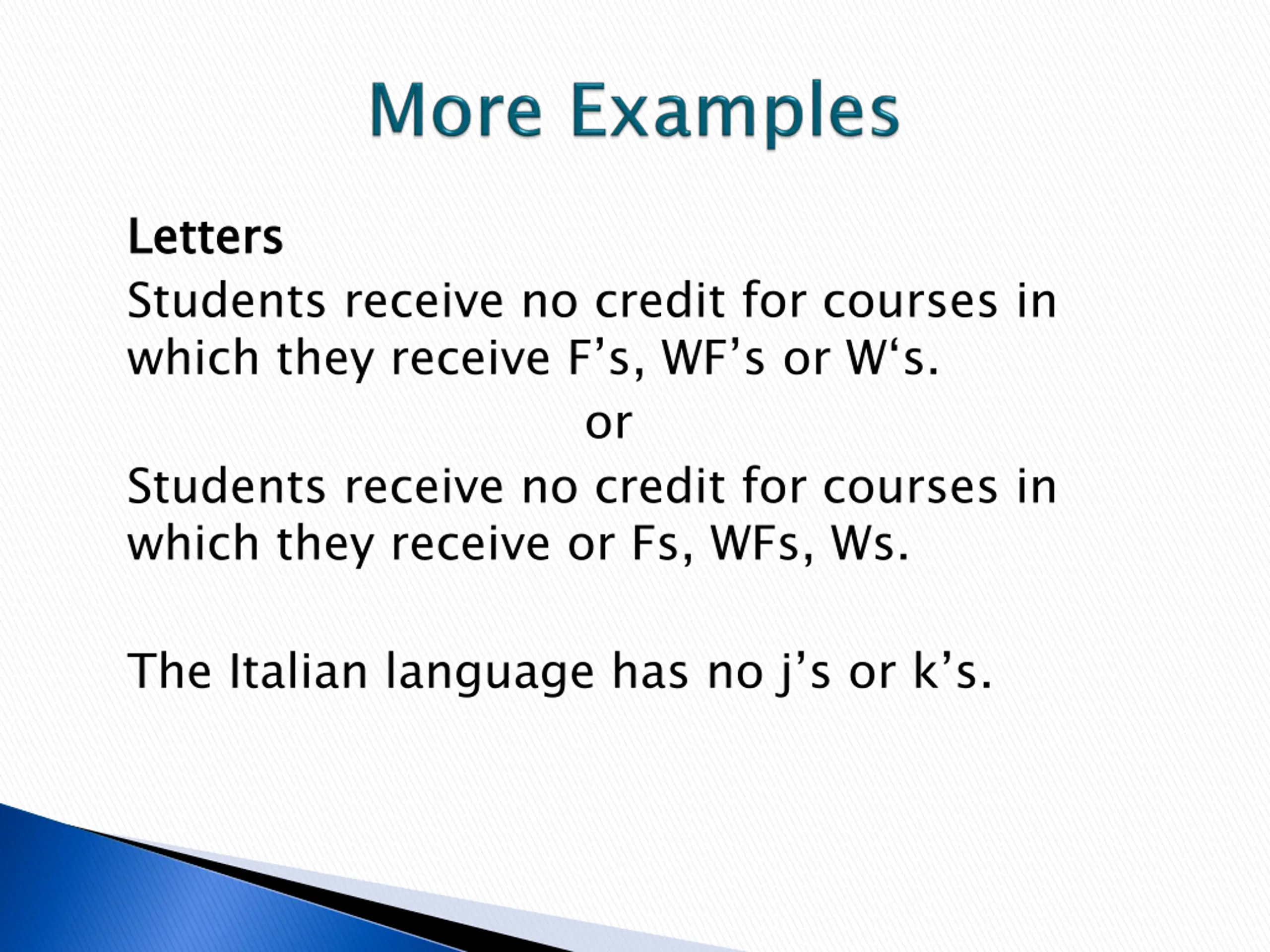 More Examples

Letters

Students receive no credit for courses in which they receive F’s, WF’s or W‘s.

or

Students receive no credit for courses in which they receive or Fs, WFs, Ws.

The Italian language has no j’s or k’s.